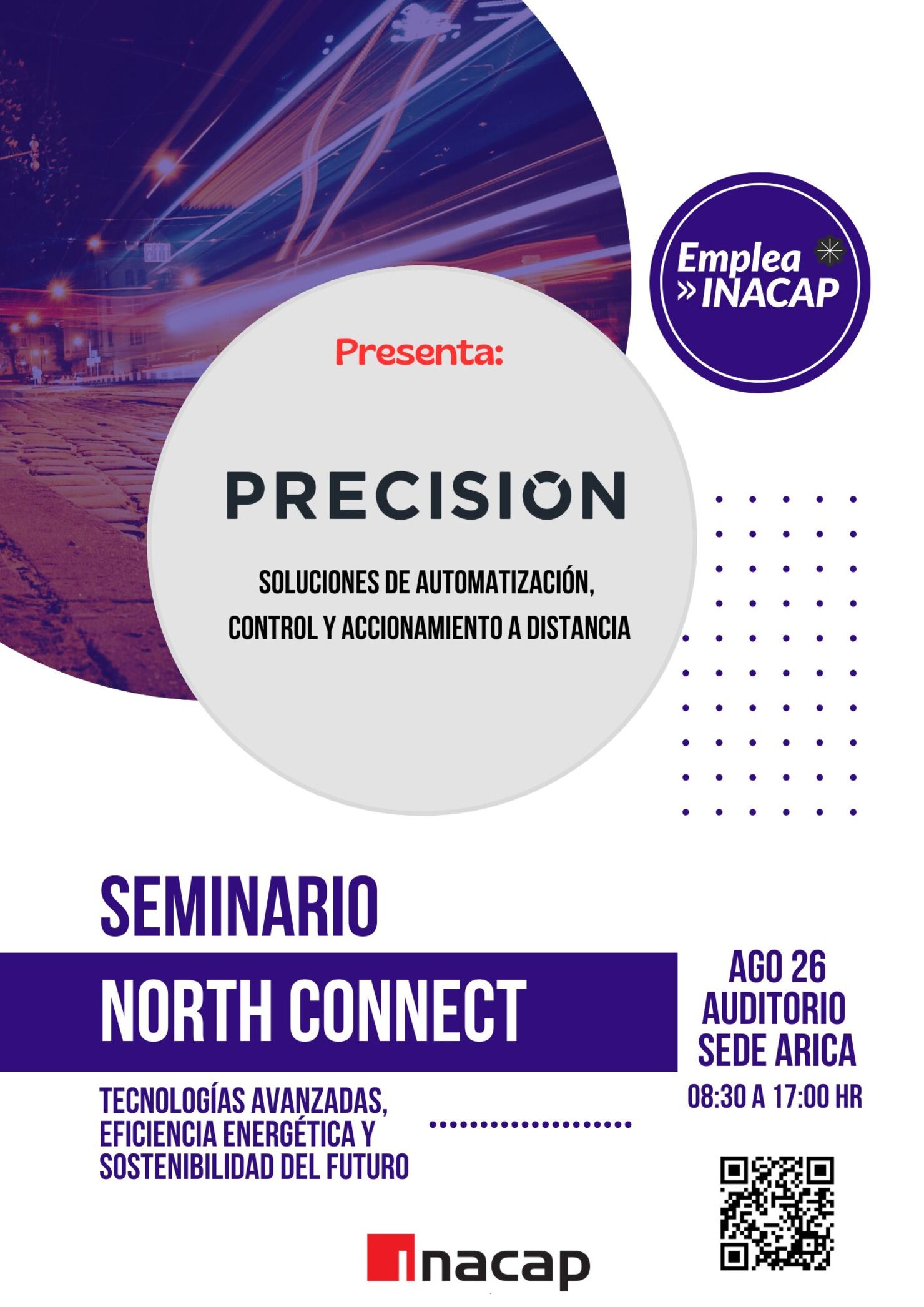 Emplea
» INACAP

Presenta:

PRECISION

SOLUCIONES DE AUTOMATIZACIÓN, CONTROL Y ACCIONAMIENTO A DISTANCIA

SEMINARIO

NORTH CONNECT

TECNOLOGÍAS AVANZADAS, EFICIENCIA ENERGÉTICA Y SOSTENIBILIDAD DEL FUTURO

AGO 26
AUDITORIO
SEDE ARICA
08:30 A 17:00 HR

inacap